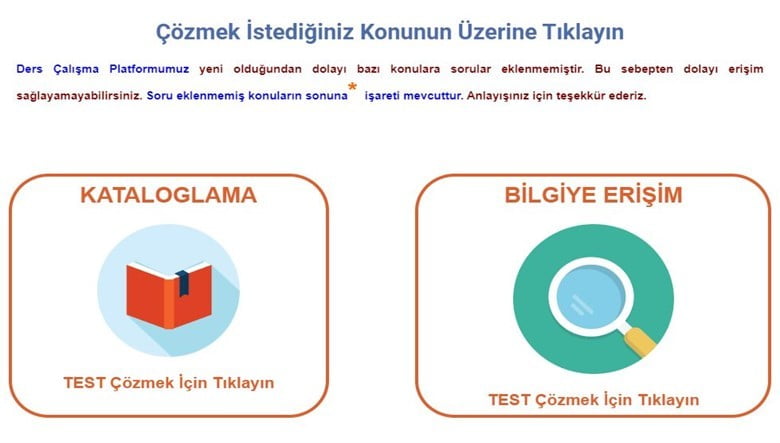 Çözmek İstediğiniz Konunun Üzerine Tıklayın

Ders Çalışma Platformumuz yeni olduğundan dolayı bazı konulara sorular eklenmemiştir. Bu sebepten dolayı erişim sağlayamayabilirsiniz. Soru eklenmemiş konuların sonuna * işareti mevcuttur. Anlayışınız için teşekkür ederiz.

KATALOGLAMA

TEST Çözmek İçin Tıklayın

BİLGİYE ERİŞİM

TEST Çözmek İçin Tıklayın